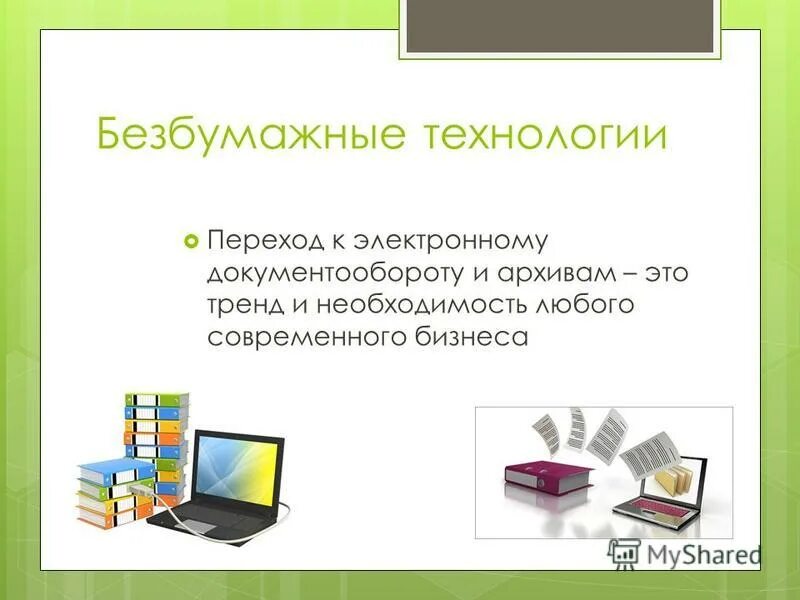 Безбумажные технологии

Переход к электронному документообороту и архивам – это тренд и необходимость любого современного бизнеса

MyShared